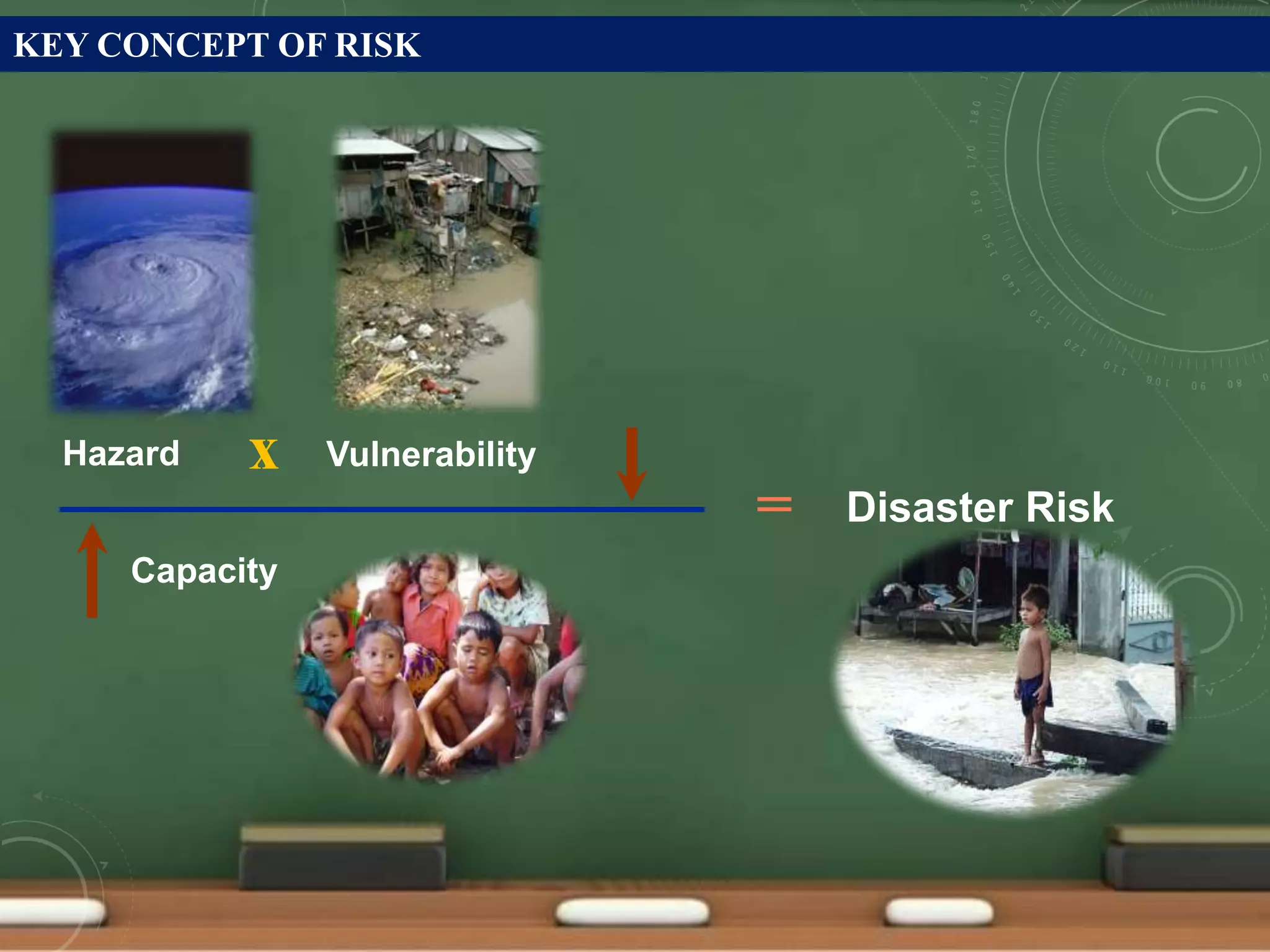 KEY CONCEPT OF RISK

Hazard X Vulnerability

Capacity

= Disaster Risk